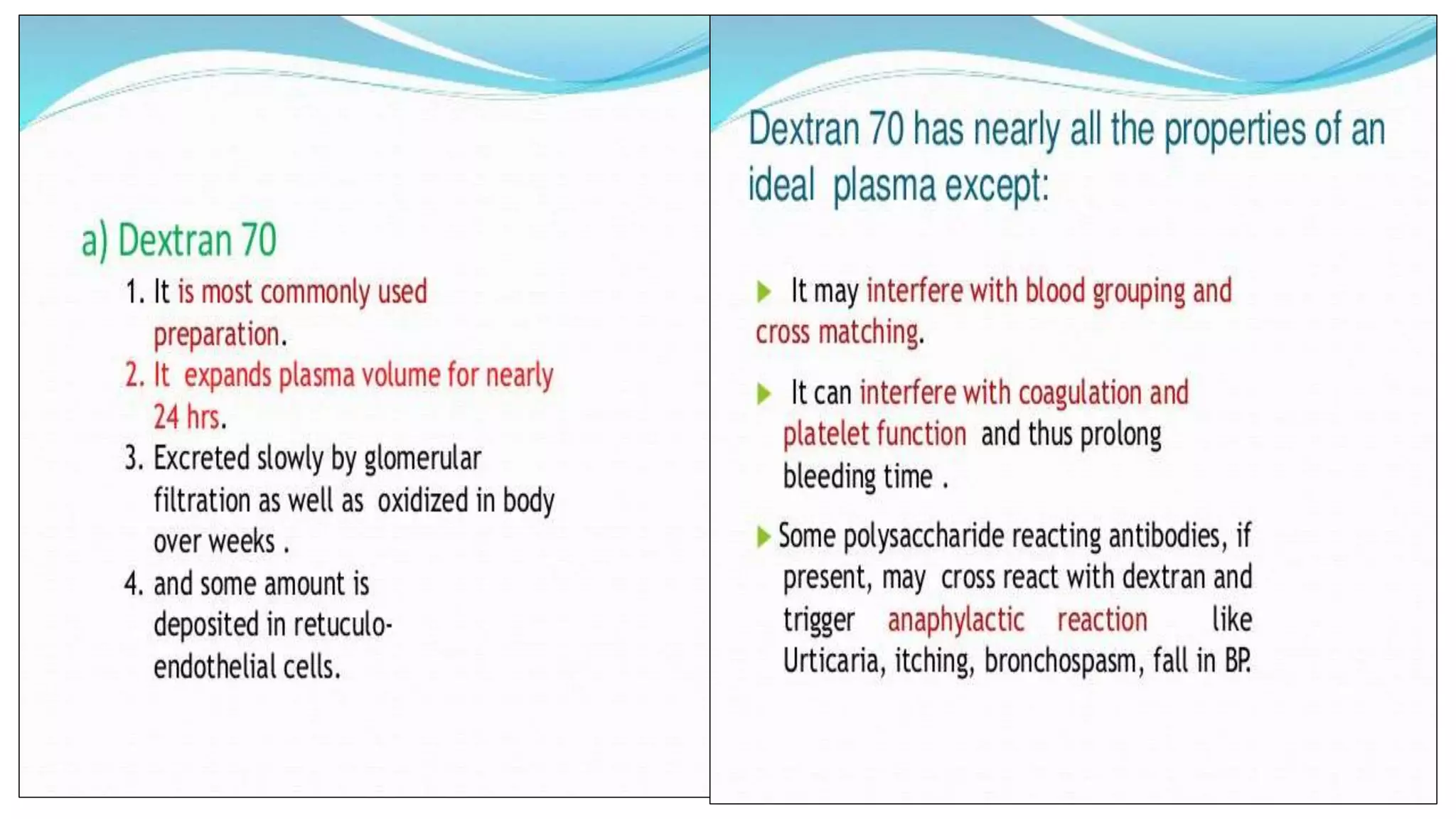 a) Dextran 70

1. It is most commonly used preparation.
2. It expands plasma volume for nearly 24 hrs.
3. Excreted slowly by glomerular filtration as well as oxidized in body over weeks .
4. and some amount is deposited in retuculo-endothelial cells.

Dextran 70 has nearly all the properties of an ideal plasma except:

It may interfere with blood grouping and cross matching.

It can interfere with coagulation and platelet function and thus prolong bleeding time .

Some polysaccharide reacting antibodies, if present, may cross react with dextran and trigger anaphylactic reaction like Urticaria, itching, bronchospasm, fall in BP.